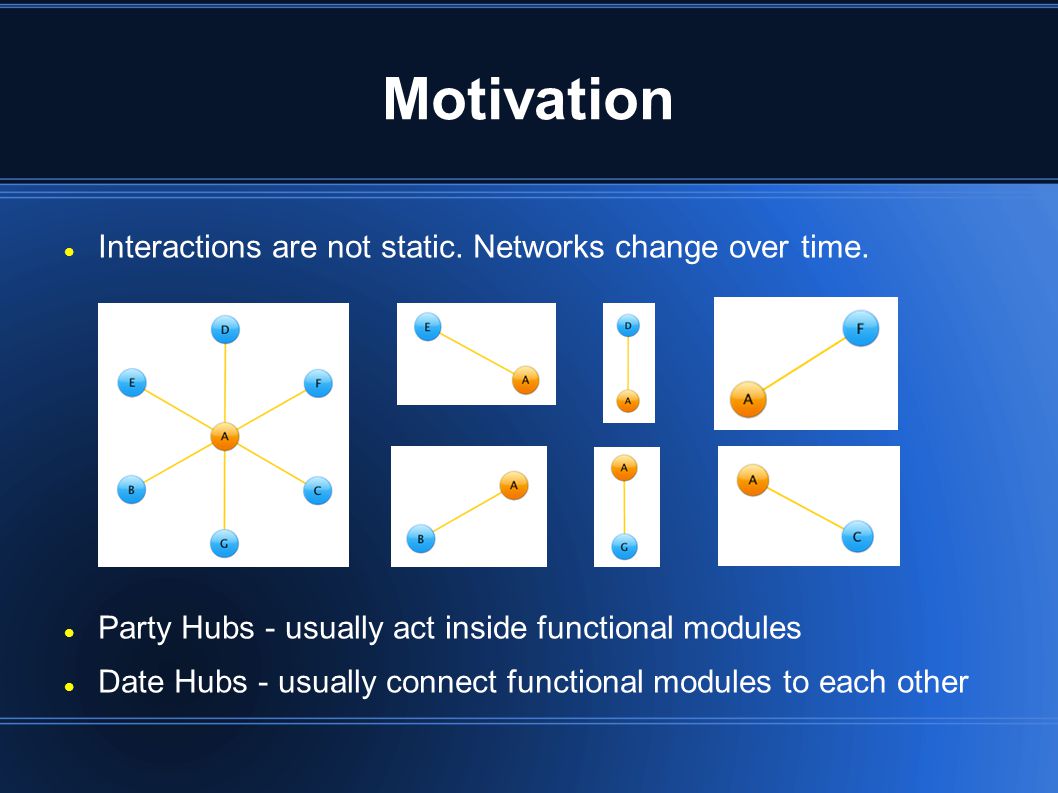 Motivation

● Interactions are not static. Networks change over time.

D
E
F
A
B
C
G

E
A

D
A

F
A

A
B

A
G

A
C

● Party Hubs - usually act inside functional modules

● Date Hubs - usually connect functional modules to each other